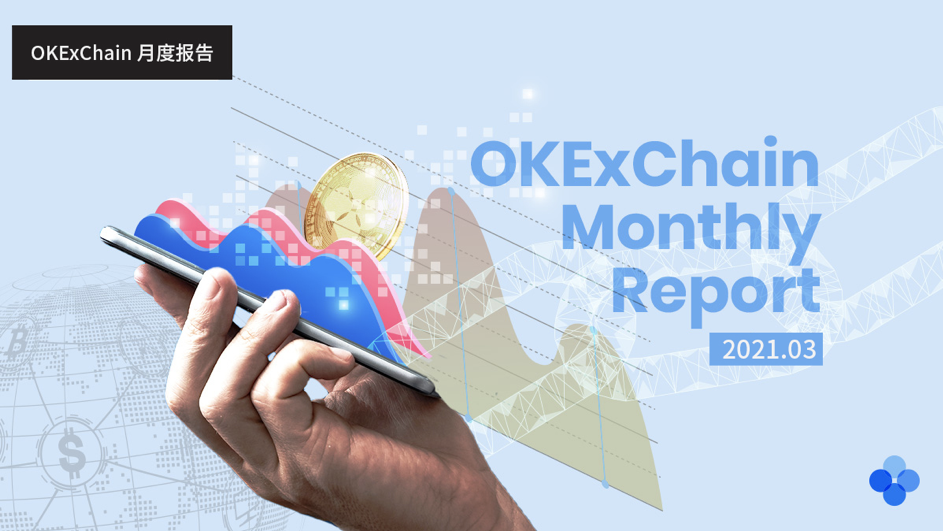 OKExChain 月度报告

OKExChain Monthly Report

2021.03